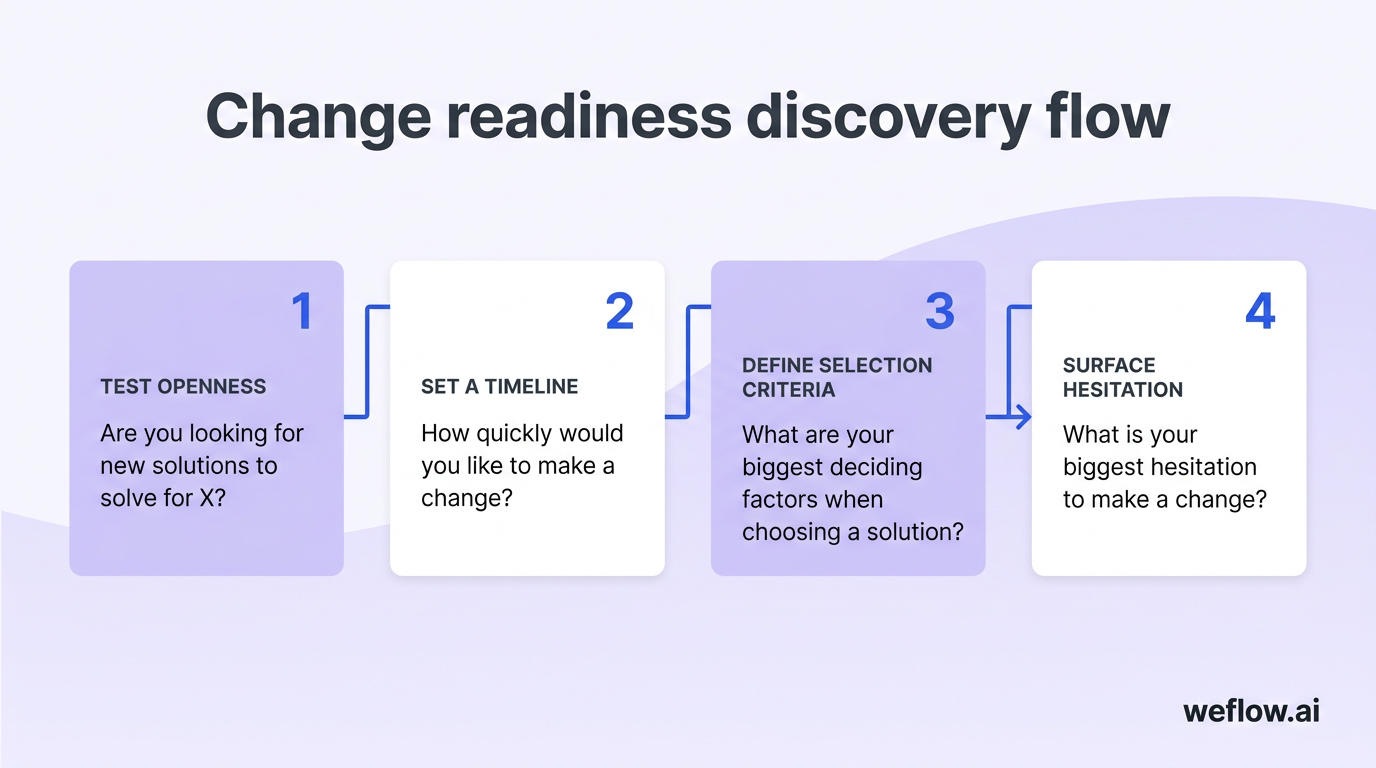 Change readiness discovery flow

1

TEST OPENNESS

Are you looking for new solutions to solve for X?

2

SET A TIMELINE

How quickly would you like to make a change?

3

DEFINE SELECTION CRITERIA

What are your biggest deciding factors when choosing a solution?

4

SURFACE HESITATION

What is your biggest hesitation to make a change?

weflow.ai